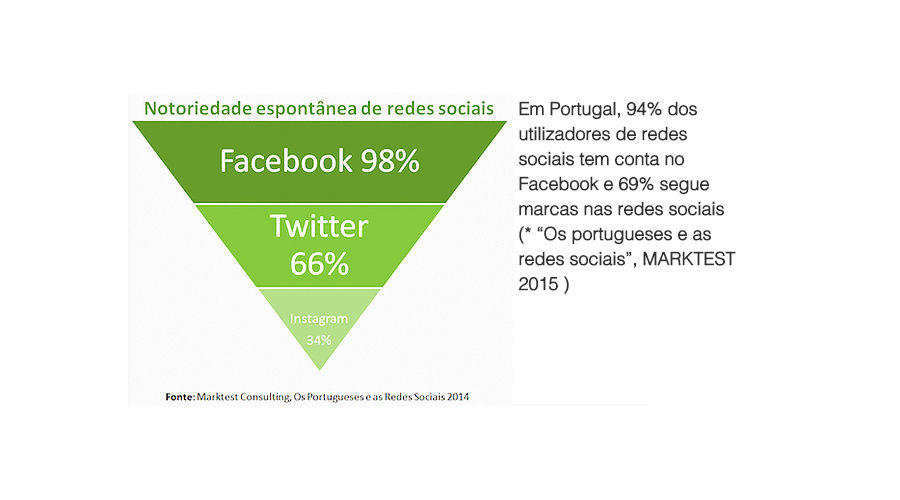 Notoriedade espontânea de redes sociais

Facebook 98%

Twitter 66%

Instagram 34%

Fonte: Marktest Consulting, Os Portugueses e as Redes Sociais 2014

Em Portugal, 94% dos utilizadores de redes sociais tem conta no Facebook e 69% segue marcas nas redes sociais (* “Os portugueses e as redes sociais”, MARKTEST 2015 )